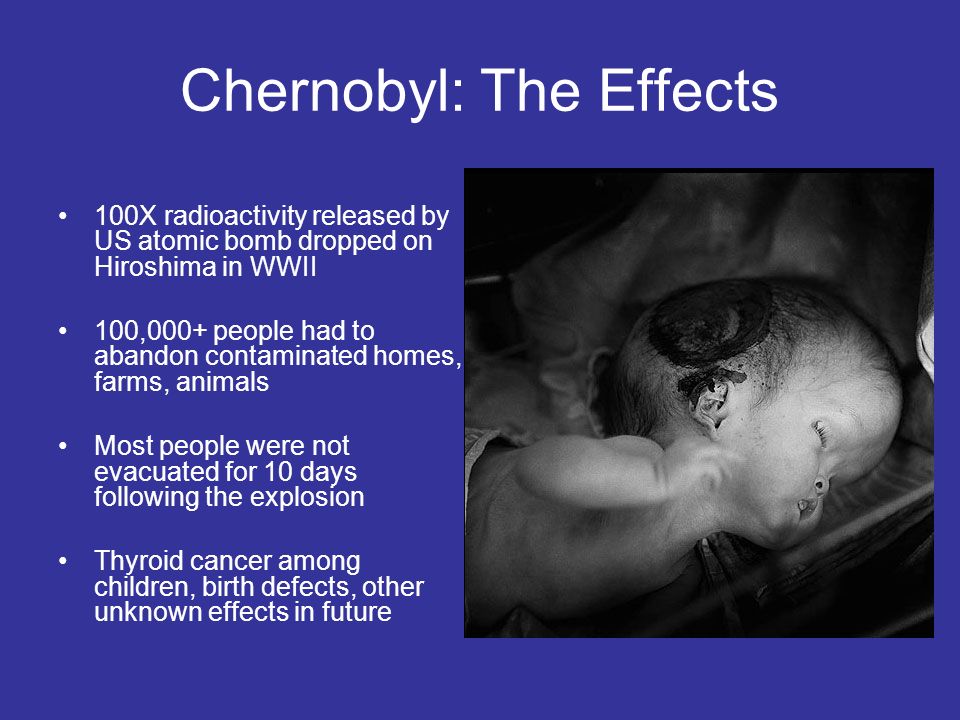 Chernobyl: The Effects

• 100X radioactivity released by US atomic bomb dropped on Hiroshima in WWII

• 100,000+ people had to abandon contaminated homes, farms, animals

• Most people were not evacuated for 10 days following the explosion

• Thyroid cancer among children, birth defects, other unknown effects in future